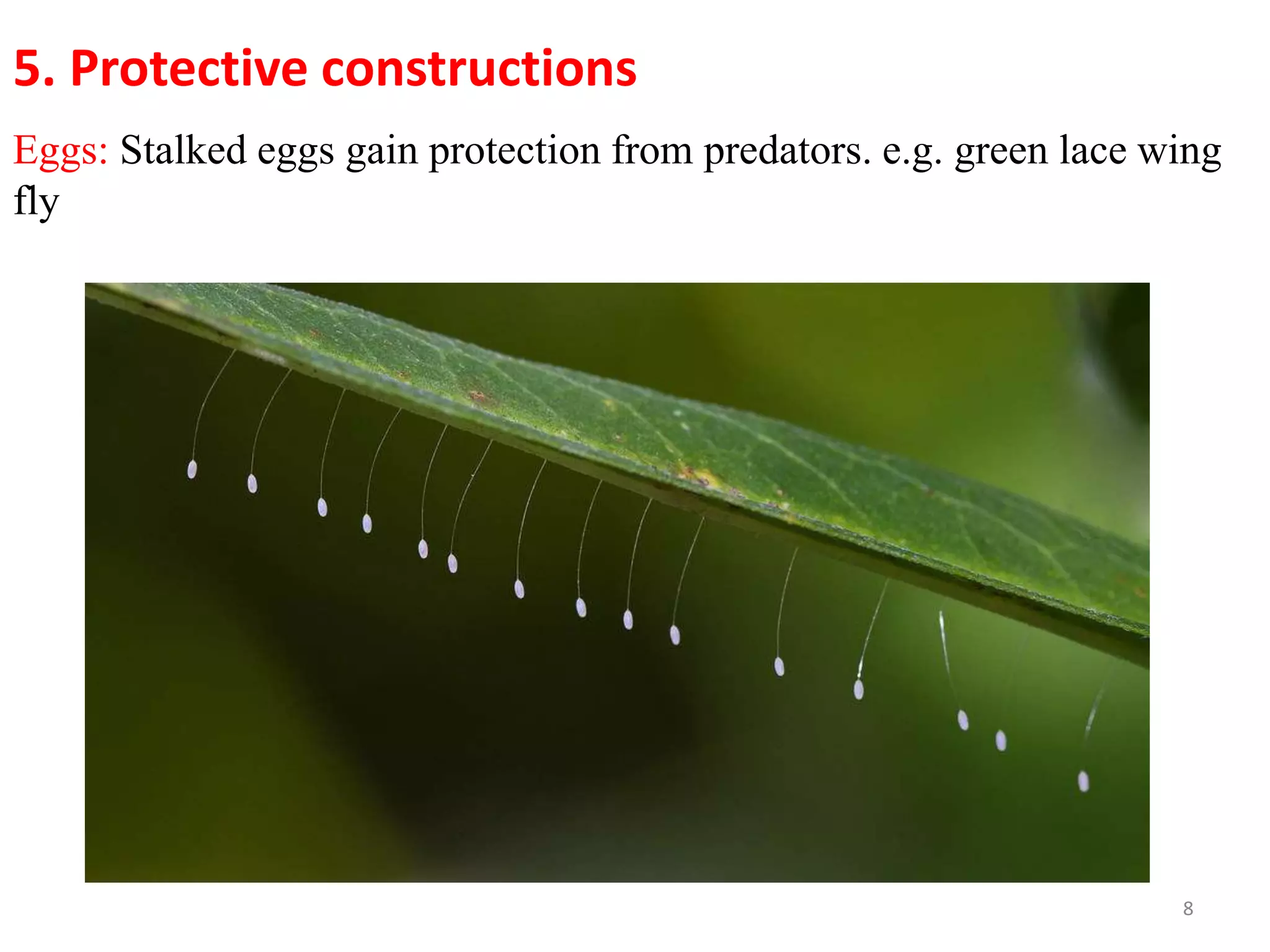 5. Protective constructions

Eggs: Stalked eggs gain protection from predators. e.g. green lace wing fly

8